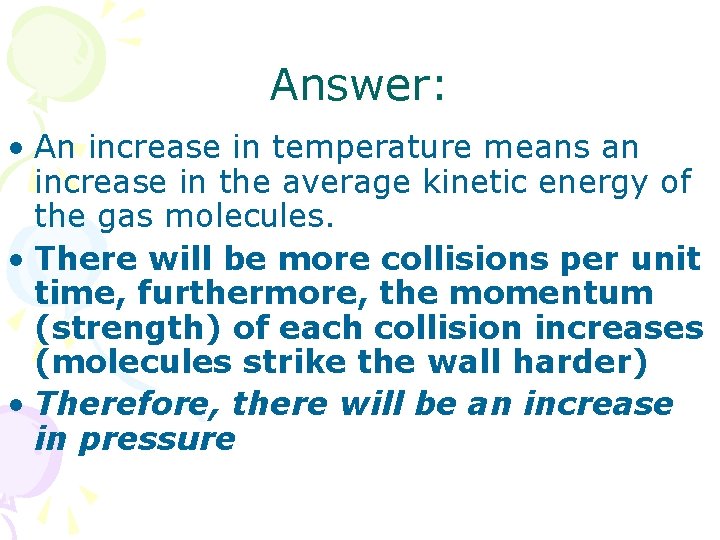 Answer:

• An increase in temperature means an increase in the average kinetic energy of the gas molecules.

• There will be more collisions per unit time, furthermore, the momentum (strength) of each collision increases (molecules strike the wall harder)

• Therefore, there will be an increase in pressure